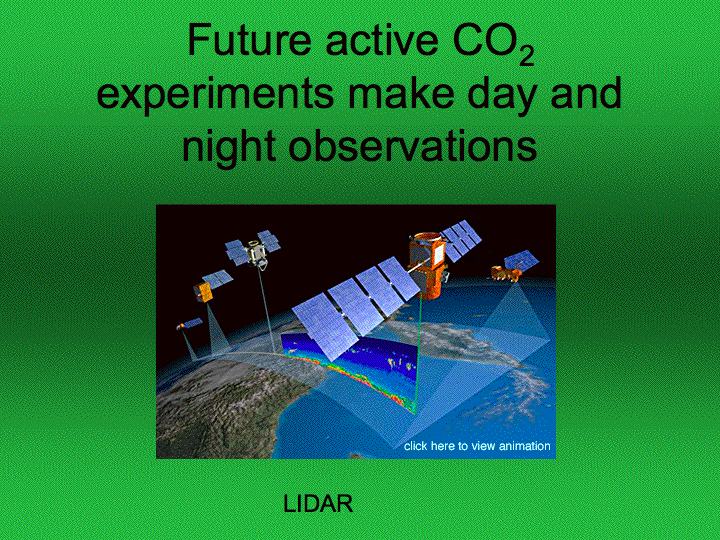 Future active $CO_2$ experiments make day and night observations

click here to view animation

LIDAR